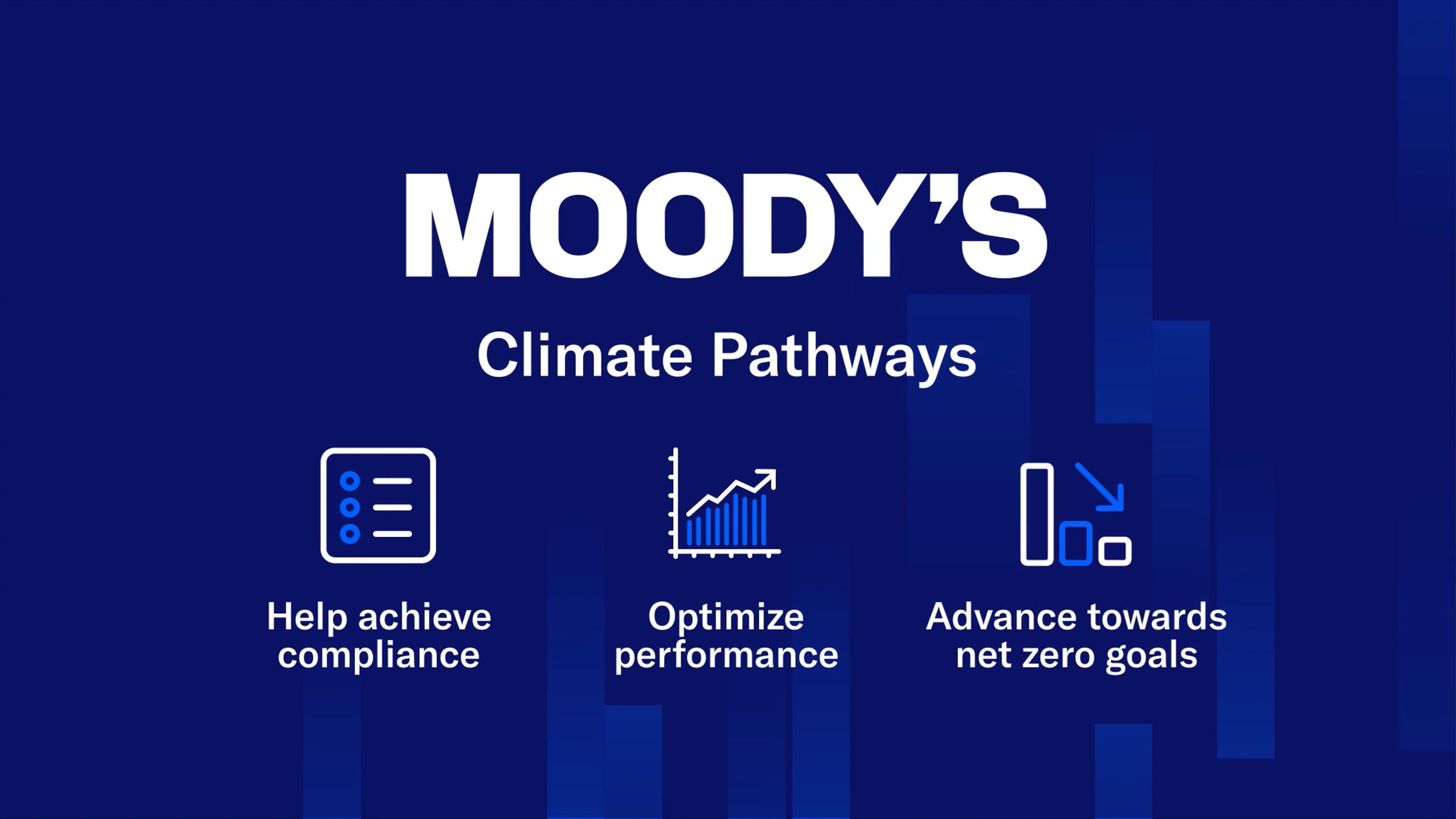 MOODY'S

Climate Pathways

Help achieve compliance

Optimize performance

Advance towards net zero goals